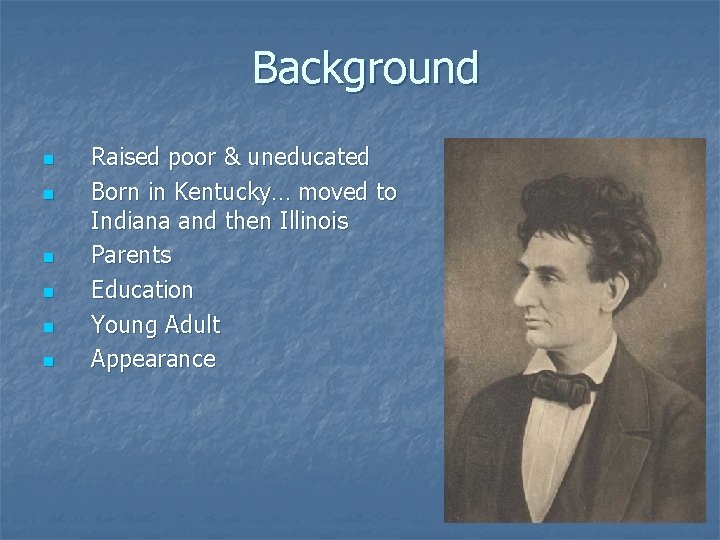 Background

- Raised poor & uneducated
- Born in Kentucky… moved to Indiana and then Illinois
- Parents
- Education
- Young Adult
- Appearance